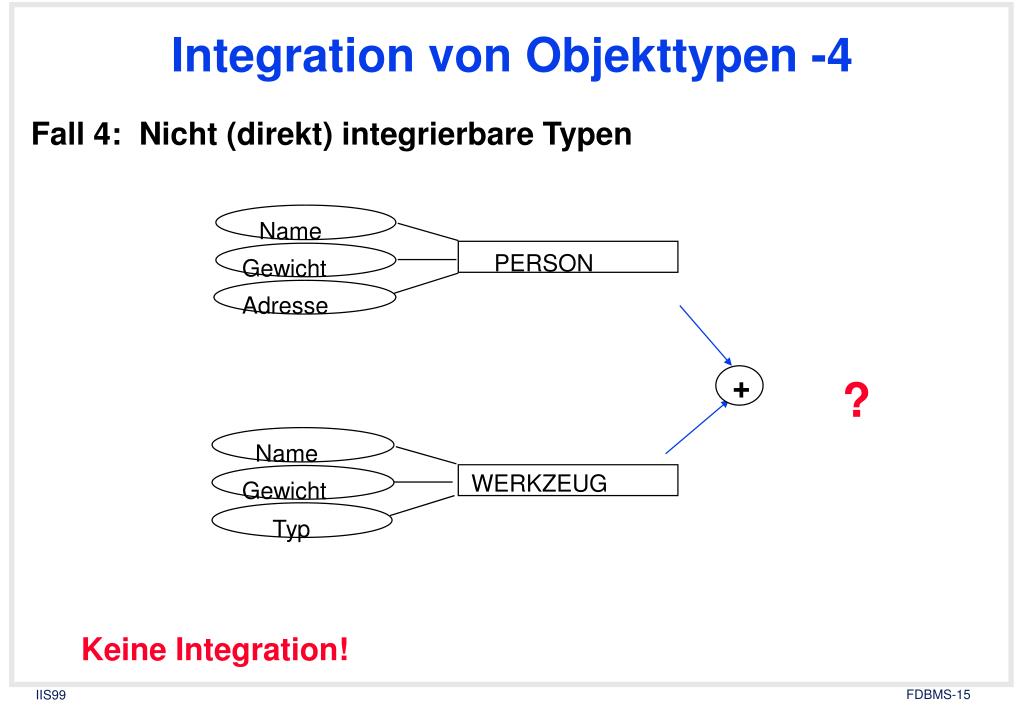 Integration von Objekttypen -4

Fall 4: Nicht (direkt) integrierbare Typen

Name
Gewicht
Adresse
PERSON

+

?

Name
Gewicht
Typ
WERKZEUG

Keine Integration!

IIS99

FDBMS-15